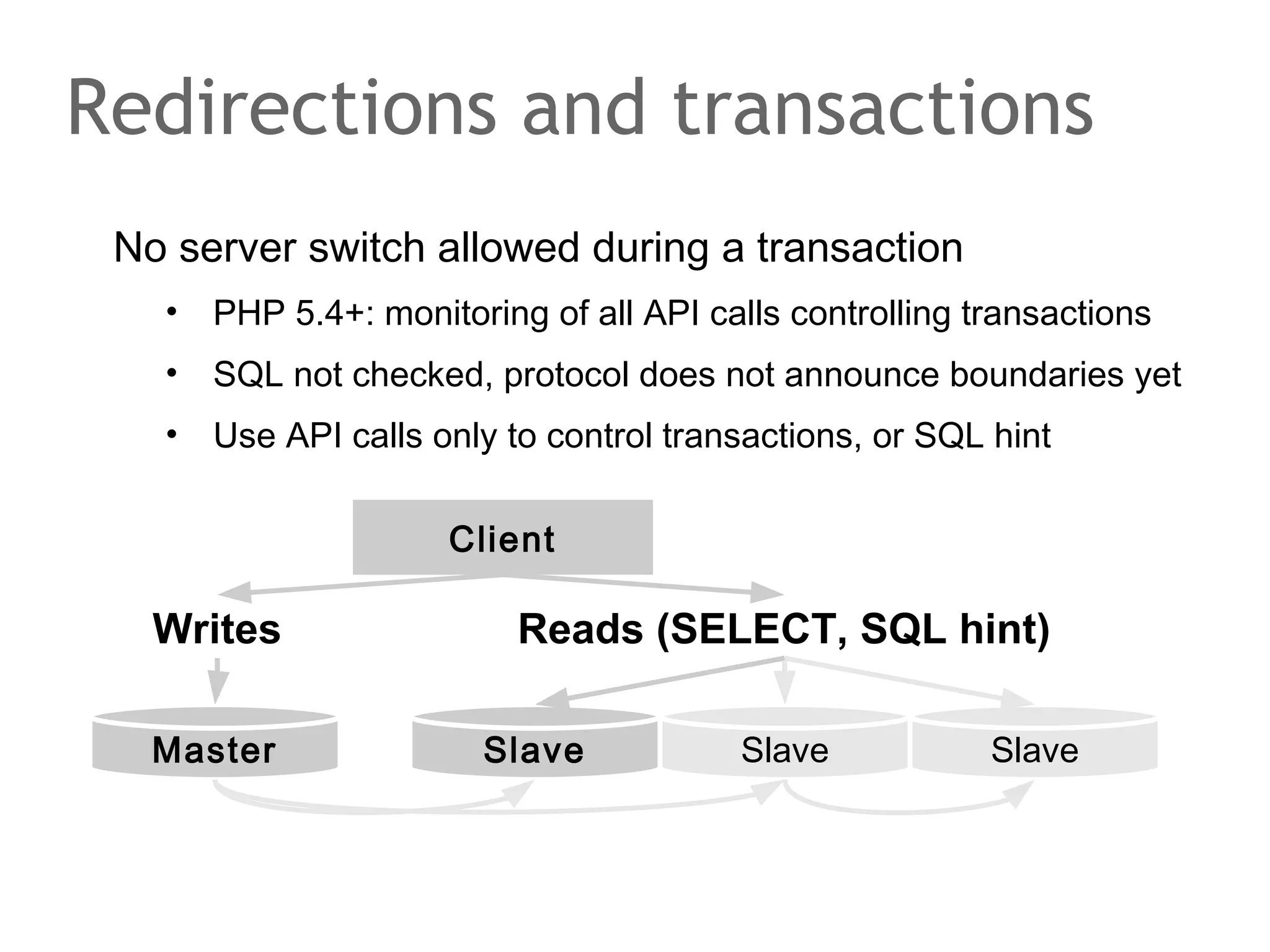 Redirections and transactions

No server switch allowed during a transaction

• PHP 5.4+: monitoring of all API calls controlling transactions
• SQL not checked, protocol does not announce boundaries yet
• Use API calls only to control transactions, or SQL hint

Client

Writes

Reads (SELECT, SQL hint)

Master

Slave

Slave

Slave